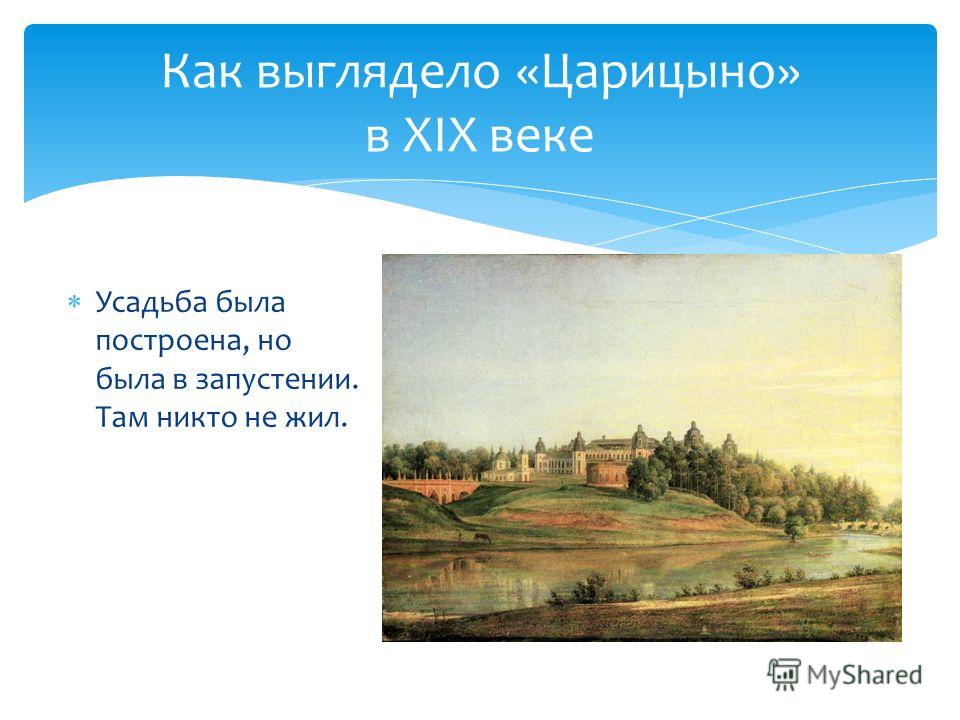 Как выглядело «Царицыно» в XIX веке

Усадьба была построена, но была в запустении. Там никто не жил.

MyShared